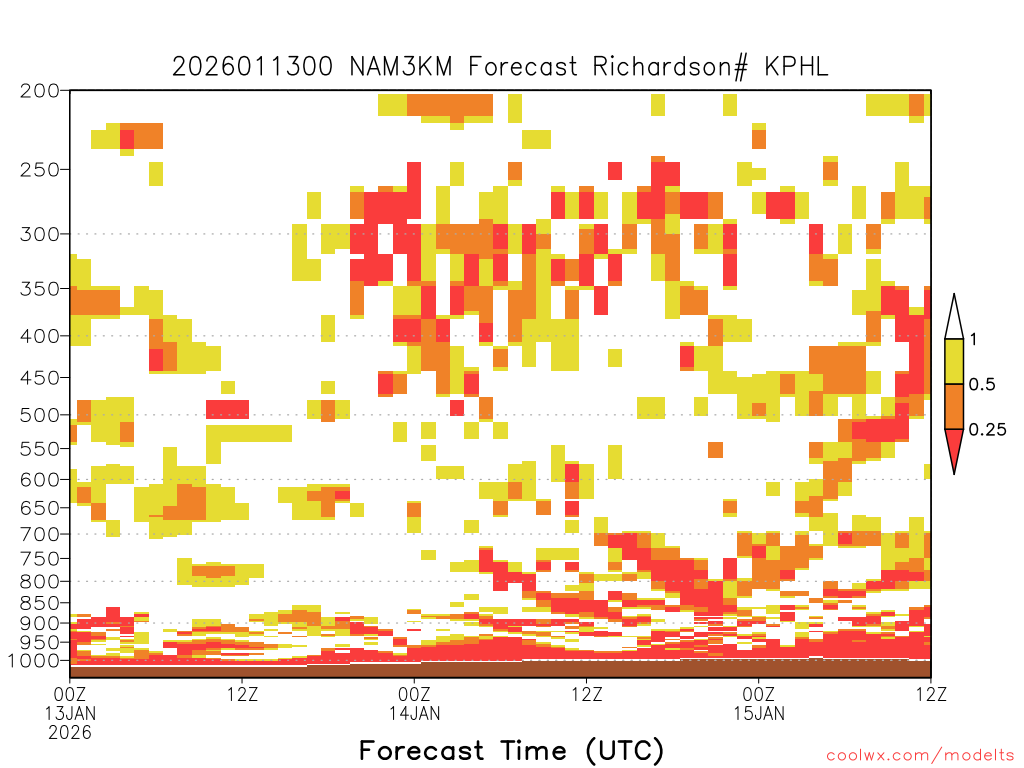 2026011300 NAM3KM Forecast Richardson# KPHL

200
250
300
350
400
450
500
550
600
650
700
750
800
850
900
950
1000

1
0.5
0.25

00Z
13JAN
2026
12Z
00Z
14JAN
12Z
00Z
15JAN
12Z

Forecast Time (UTC)

coolwx.com/modelts